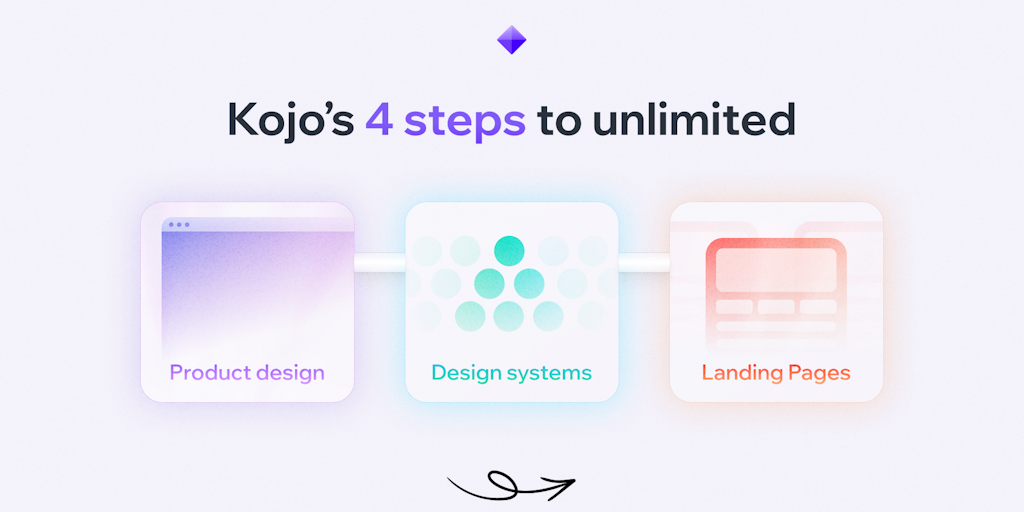 Kojo's 4 steps to unlimited

Product design

Design systems

Landing Pages